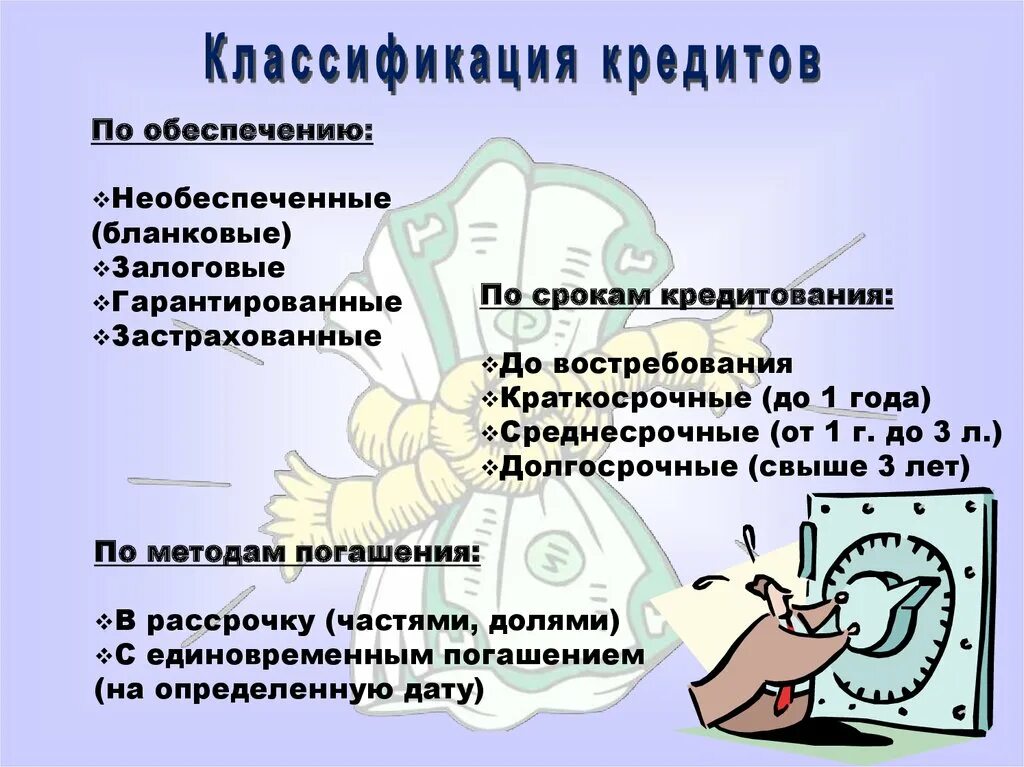 Классификация кредитов

По обеспечению:

❖Необеспеченные (бланковые)
❖Залоговые
❖Гарантированные
❖Застрахованные

По срокам кредитования:

❖До востребования
❖Краткосрочные (до 1 года)
❖Среднесрочные (от 1 г. до 3 л.)
❖Долгосрочные (свыше 3 лет)

По методам погашения:

❖В рассрочку (частями, долями)
❖С единовременным погашением (на определенную дату)